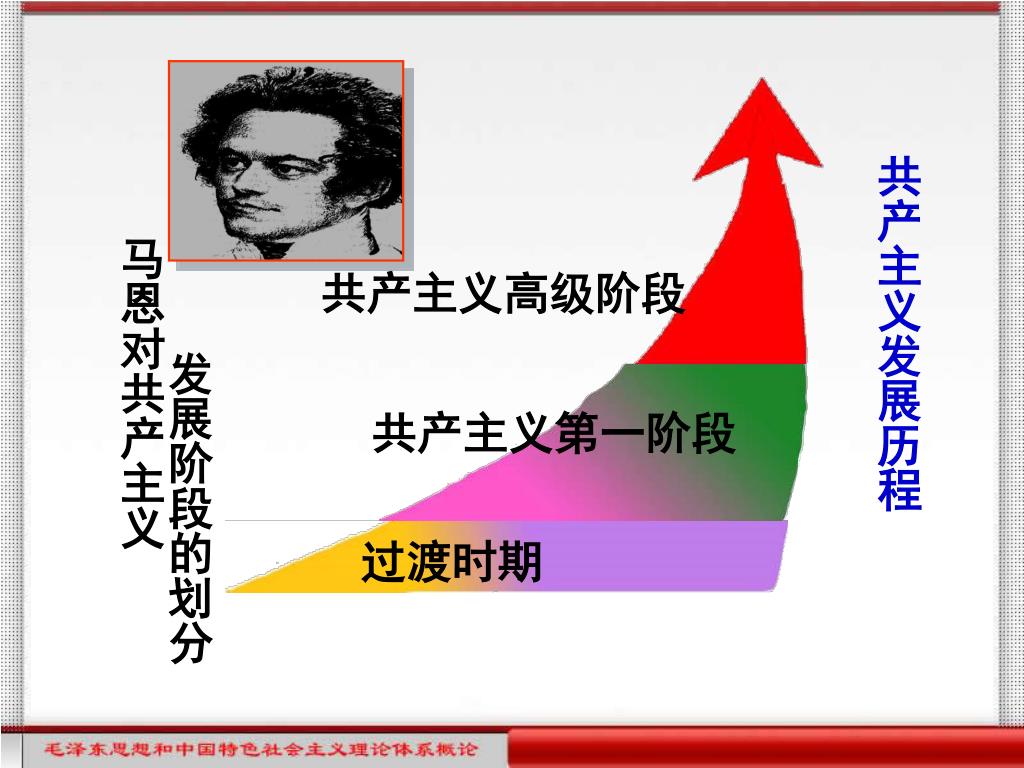 马恩对共产主义发展阶段的划分

共产主义高级阶段

共产主义第一阶段

过渡时期

共产主义发展历程

毛泽东思想和中国特色社会主义理论体系概论